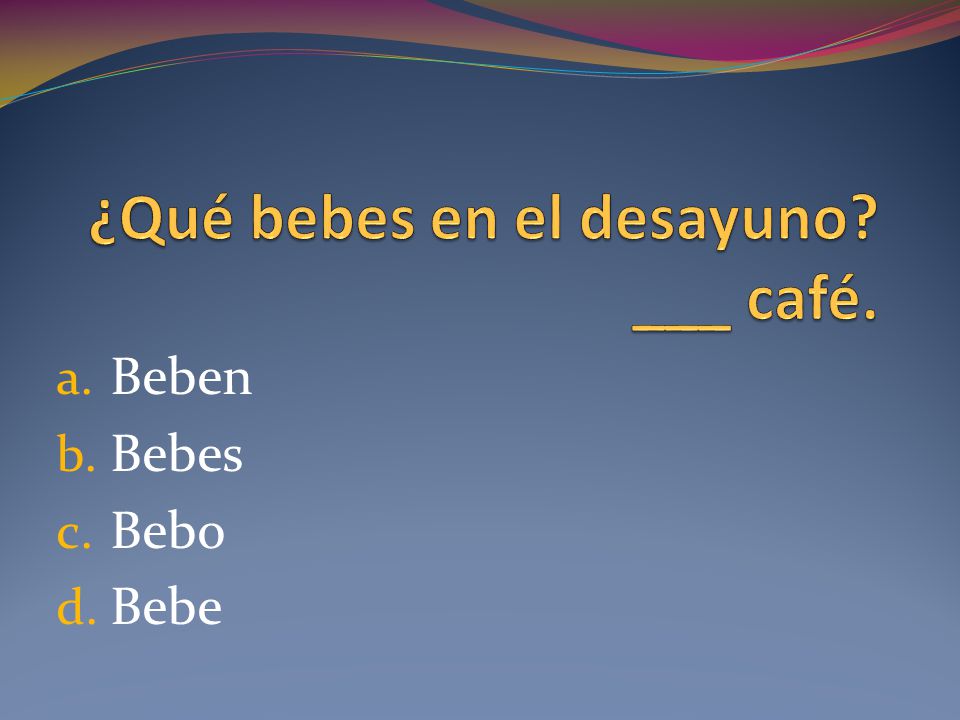 ¿Qué bebes en el desayuno? ___ café.

a. Beben
b. Bebes
c. Bebo
d. Bebe